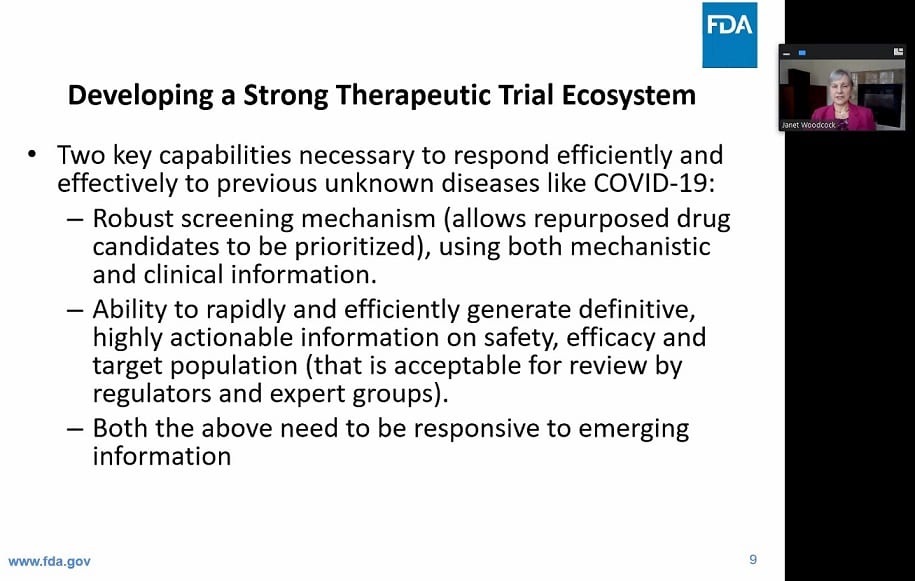 FDA

Janet Woodcock

Developing a Strong Therapeutic Trial Ecosystem

• Two key capabilities necessary to respond efficiently and effectively to previous unknown diseases like COVID-19:
– Robust screening mechanism (allows repurposed drug candidates to be prioritized), using both mechanistic and clinical information.
– Ability to rapidly and efficiently generate definitive, highly actionable information on safety, efficacy and target population (that is acceptable for review by regulators and expert groups).
– Both the above need to be responsive to emerging information

www.fda.gov

9